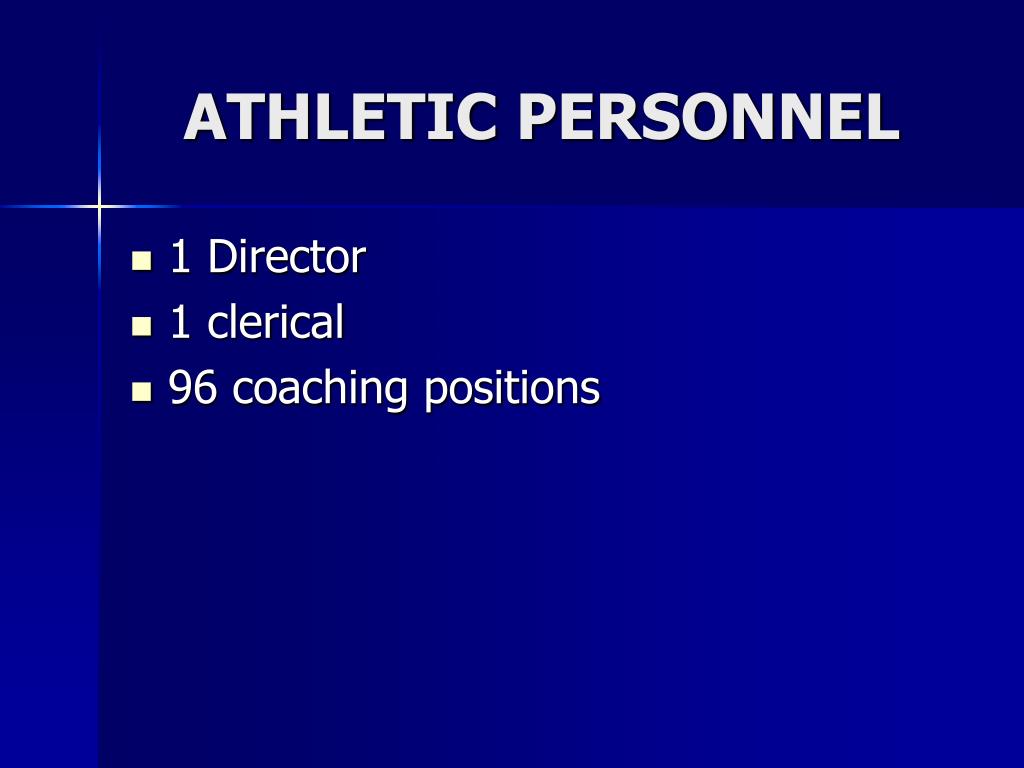 ATHLETIC PERSONNEL

- 1 Director
- 1 clerical
- 96 coaching positions